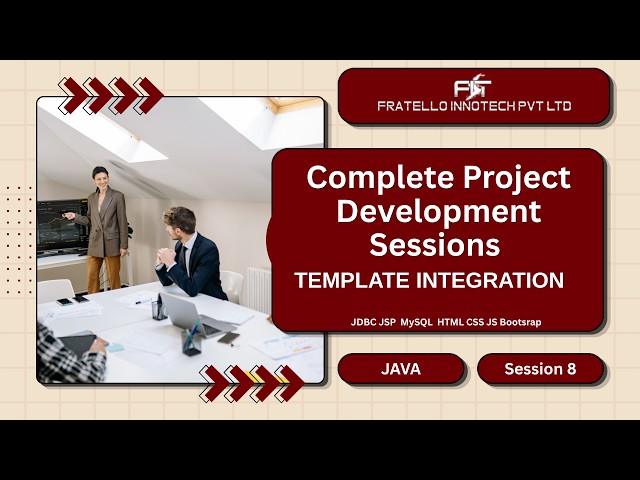 FIT
FRATELLO INNOTECH PVT LTD

Complete Project Development Sessions

TEMPLATE INTEGRATION

JDBC JSP MySQL HTML CSS JS Bootsrap

JAVA

Session 8